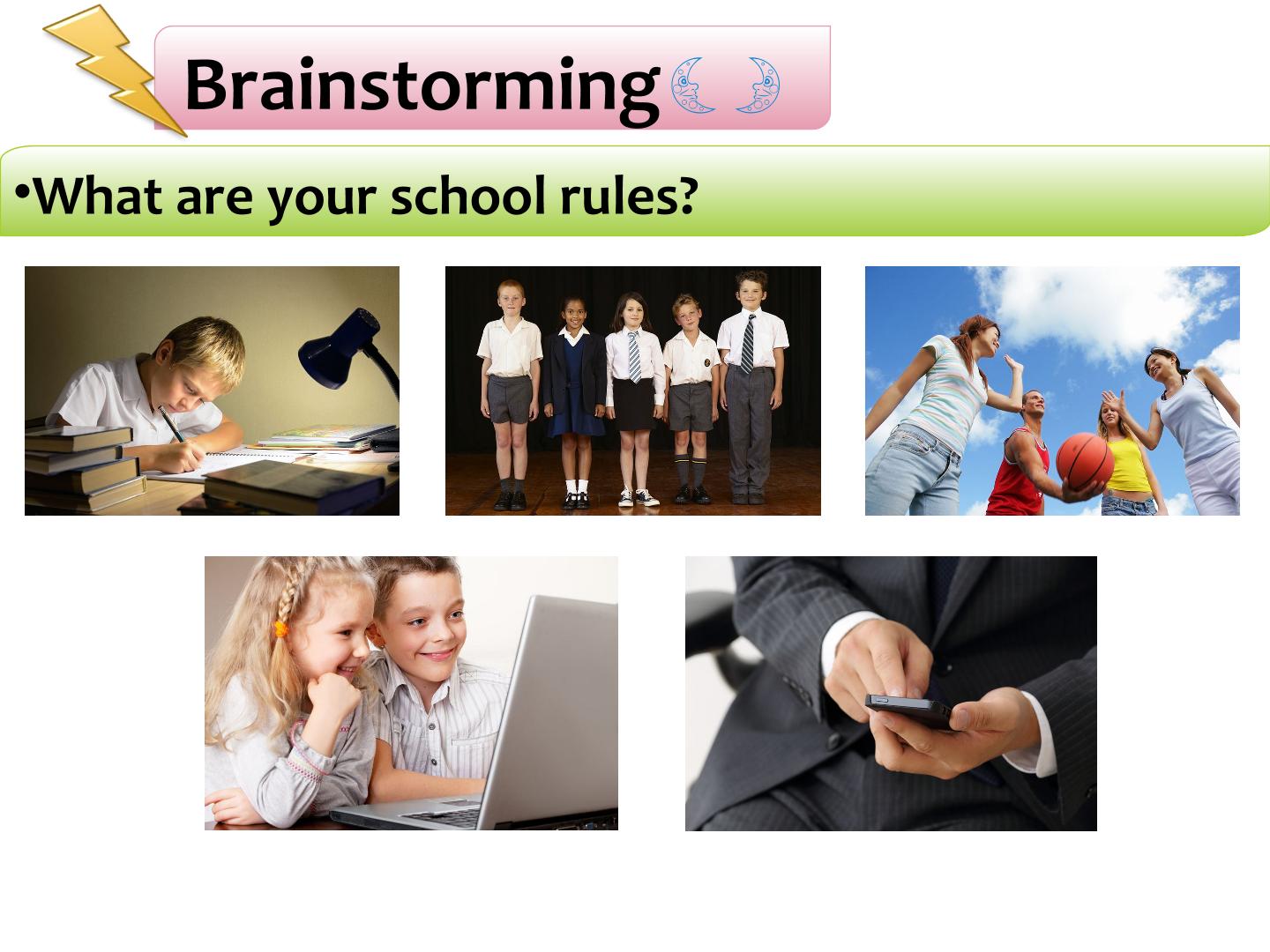 Brainstorming

• What are your school rules?